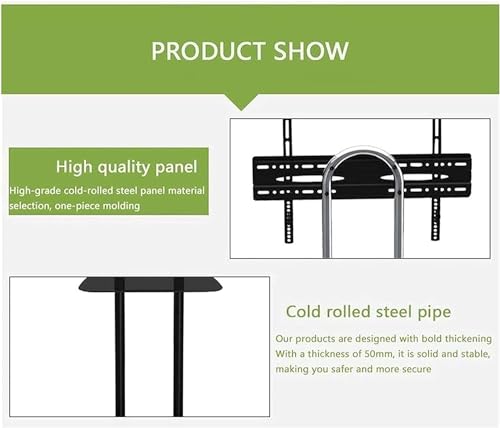 PRODUCT SHOW

High quality panel

High-grade cold-rolled steel panel material selection, one-piece molding

Cold rolled steel pipe

Our products are designed with bold thickening With a thickness of 50mm, it is solid and stable, making you safer and more secure